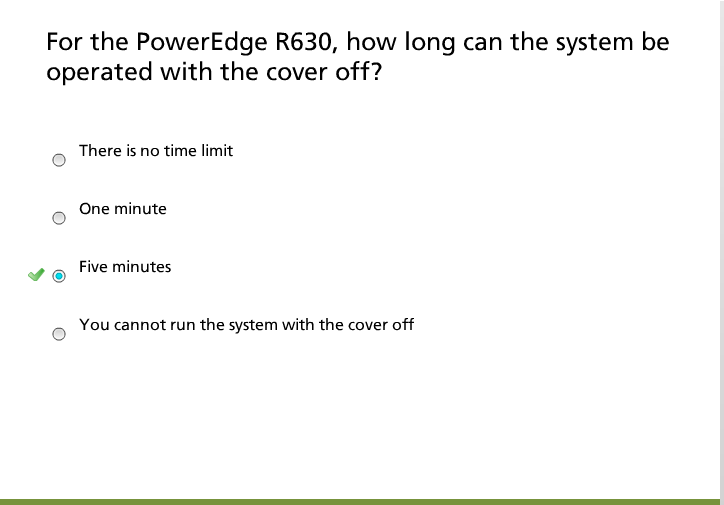 For the PowerEdge R630, how long can the system be operated with the cover off?

There is no time limit

One minute

Five minutes

You cannot run the system with the cover off